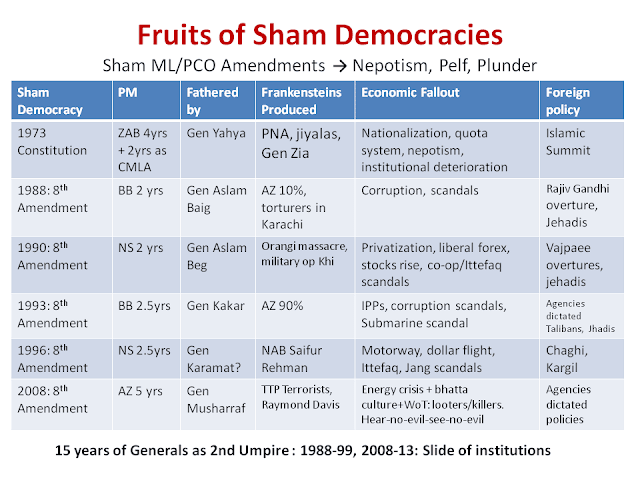 Fruits of Sham Democracies

Sham ML/PCO Amendments → Nepotism, Pelf, Plunder

| Sham Democracy | PM | Fathered by | Frankensteins Produced | Economic Fallout | Foreign policy |
|---|---|---|---|---|---|
| 1973 Constitution | ZAB 4yrs + 2yrs as CMLA | Gen Yahya | PNA, jiyalas, Gen Zia | Nationalization, quota system, nepotism, institutional deterioration | Islamic Summit |
| 1988: 8$^{th}$ Amendment | BB 2 yrs | Gen Aslam Baig | AZ 10%, torturers in Karachi | Corruption, scandals | Rajiv Gandhi overture, Jehadis |
| 1990: 8$^{th}$ Amendment | NS 2 yrs | Gen Aslam Beg | Orangi massacre, military op Khi | Privatization, liberal forex, stocks rise, co-op/Ittefaq scandals | Vajpaee overtures, jehadis |
| 1993: 8$^{th}$ Amendment | BB 2.5yrs | Gen Kakar | AZ 90% | IPPs, corruption scandals, Submarine scandal | Agencies dictated Talibans, Jhadis |
| 1996: 8$^{th}$ Amendment | NS 2.5yrs | Gen Karamat? | NAB Saifur Rehman | Motorway, dollar flight, Ittefaq, Jang scandals | Chaghi, Kargil |
| 2008: 8$^{th}$ Amendment | AZ 5 yrs | Gen Musharraf | TTP Terrorists, Raymond Davis | Energy crisis + bhatta culture+WoT: looters/killers. Hear-no-evil-see-no-evil | Agencies dictated policies |

15 years of Generals as 2nd Umpire : 1988-99, 2008-13: Slide of institutions